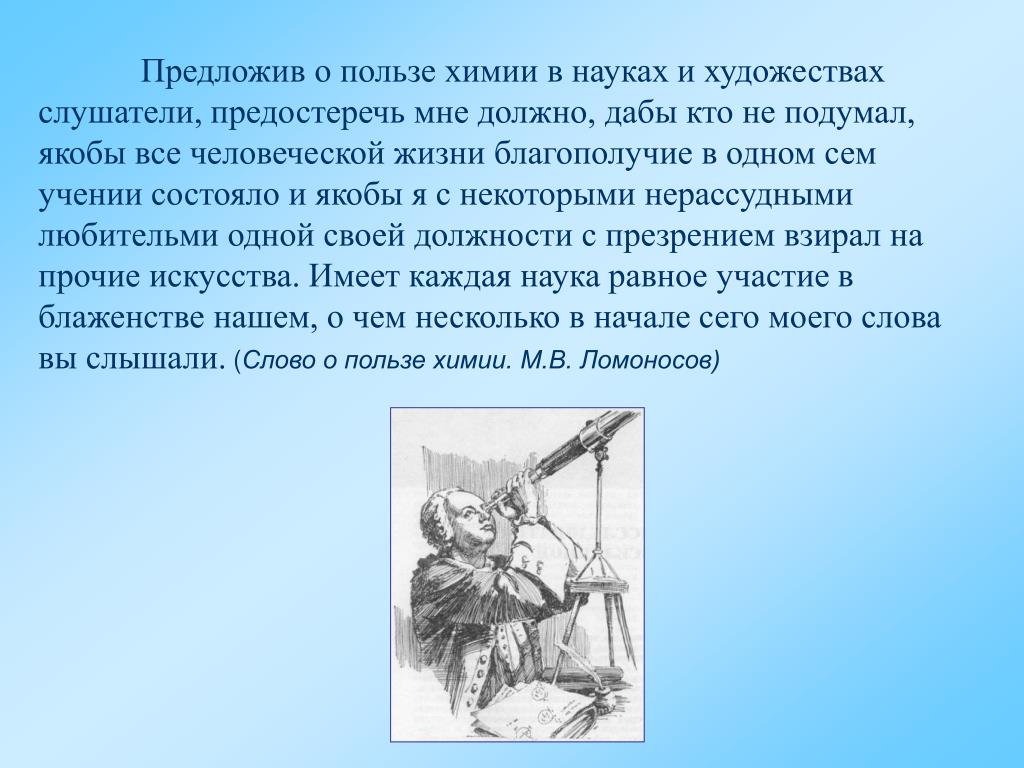 Предложив о пользе химии в науках и художествах слушатели, предостеречь мне должно, дабы кто не подумал, якобы все человеческой жизни благополучие в одном сем учении состояло и якобы я с некоторыми нерассудными любительми одной своей должности с презрением взирал на прочие искусства. Имеет каждая наука равное участие в блаженстве нашем, о чем несколько в начале сего моего слова вы слышали. (Слово о пользе химии. М.В. Ломоносов)